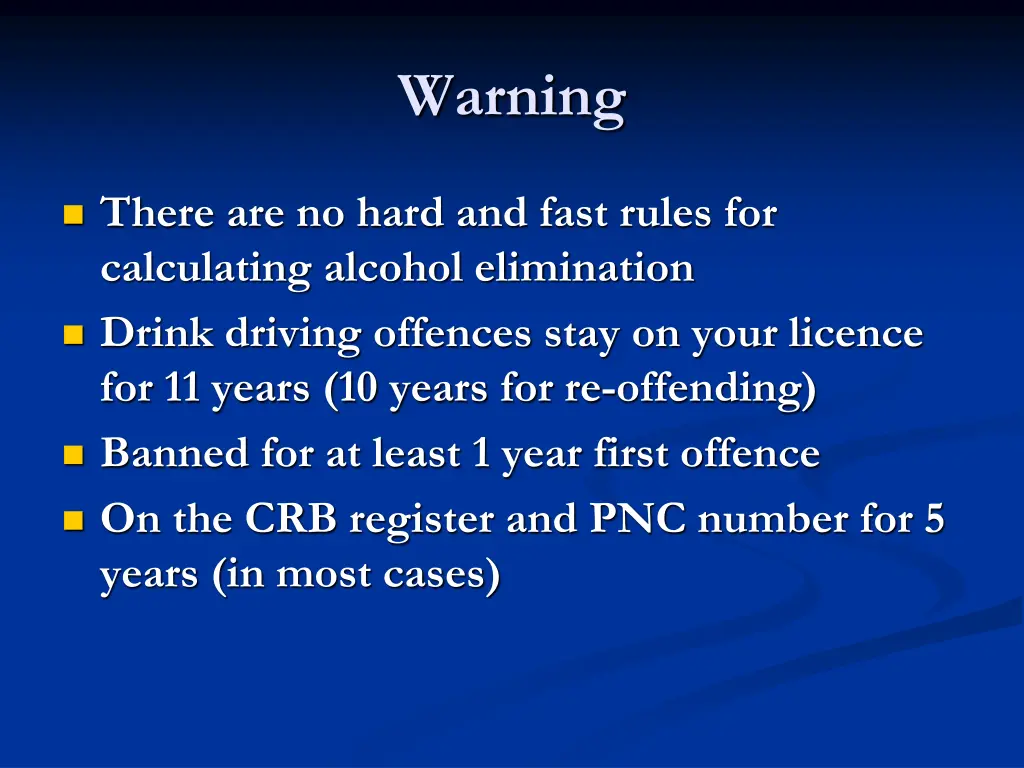 Warning

There are no hard and fast rules for calculating alcohol elimination

Drink driving offences stay on your licence for 11 years (10 years for re-offending)

Banned for at least 1 year first offence

On the CRB register and PNC number for 5 years (in most cases)